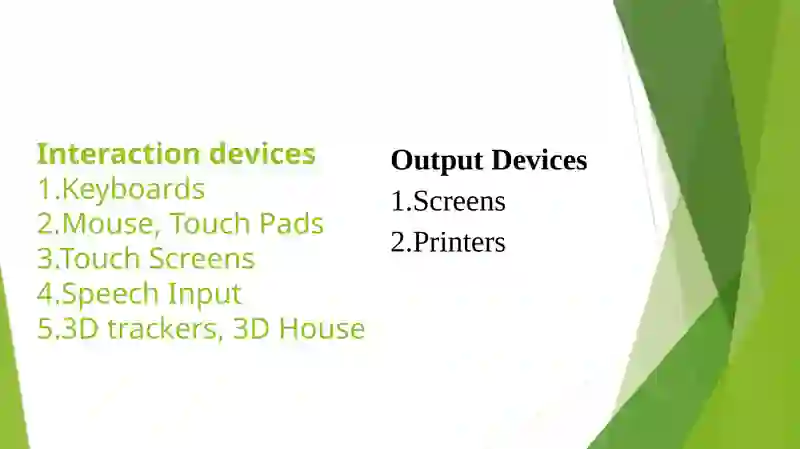 Interaction devices
1.Keyboards
2.Mouse, Touch Pads
3.Touch Screens
4.Speech Input
5.3D trackers, 3D House

Output Devices
1.Screens
2.Printers